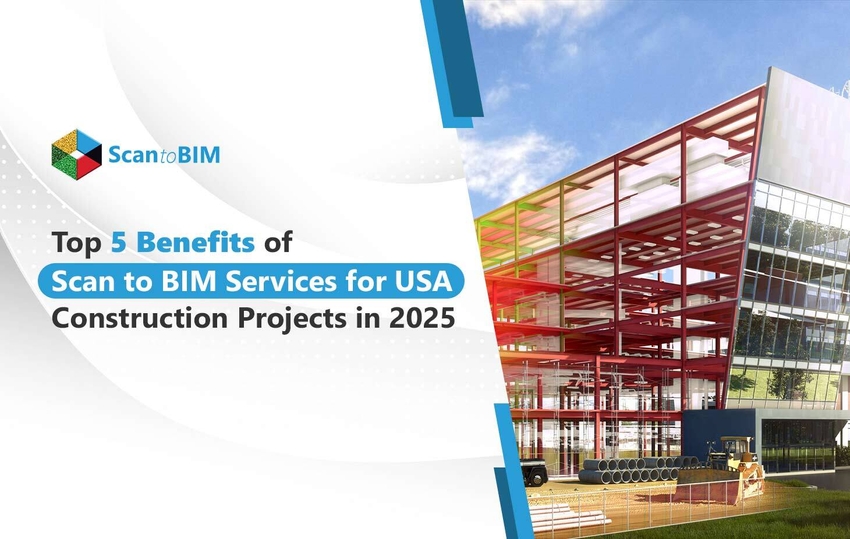 ScantoBIM

Top 5 Benefits of Scan to BIM Services for USA Construction Projects in 2025